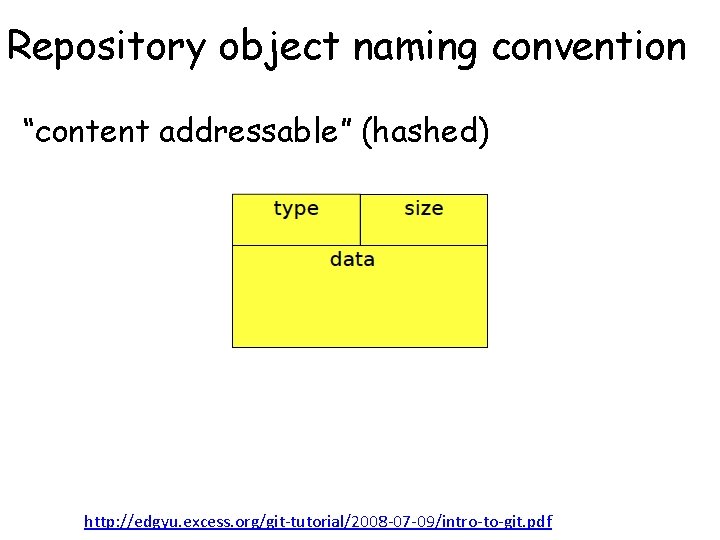 Repository object naming convention

“content addressable” (hashed)

type

size

data

http://edgyu.excess.org/git-tutorial/2008-07-09/intro-to-git.pdf